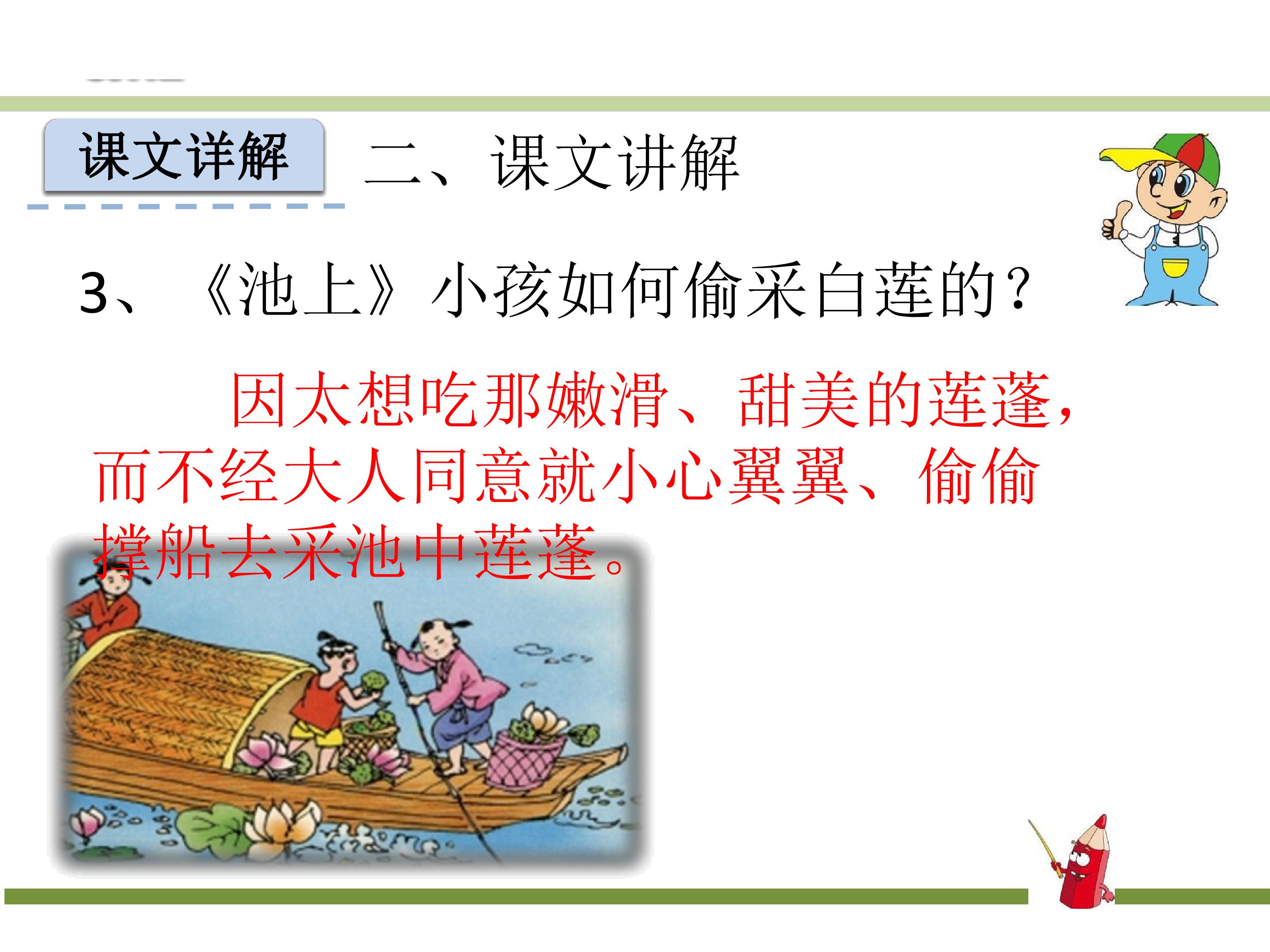 课文详解

二、课文讲解

3、《池上》小孩如何偷采白莲的？

因太想吃那嫩滑、甜美的莲蓬，而不经大人同意就小心翼翼、偷偷撑船去采池中莲蓬。